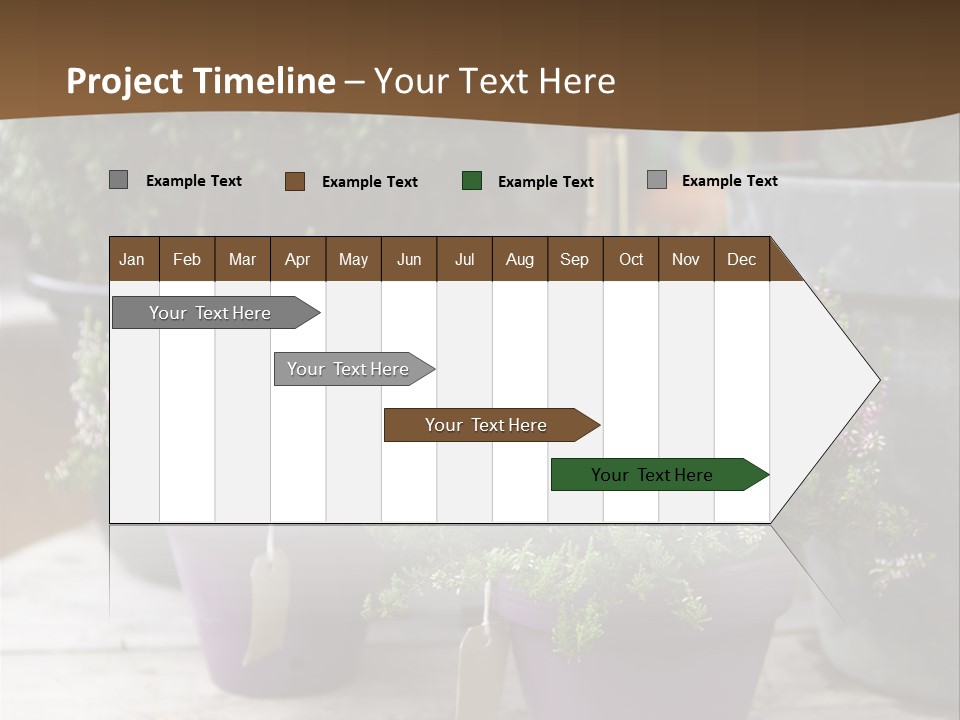 Project Timeline – Your Text Here

Example Text Example Text Example Text Example Text

| Jan | Feb | Mar | Apr | May | Jun | Jul | Aug | Sep | Oct | Nov | Dec |
|---|---|---|---|---|---|---|---|---|---|---|---|

Your Text Here

Your Text Here

Your Text Here

Your Text Here